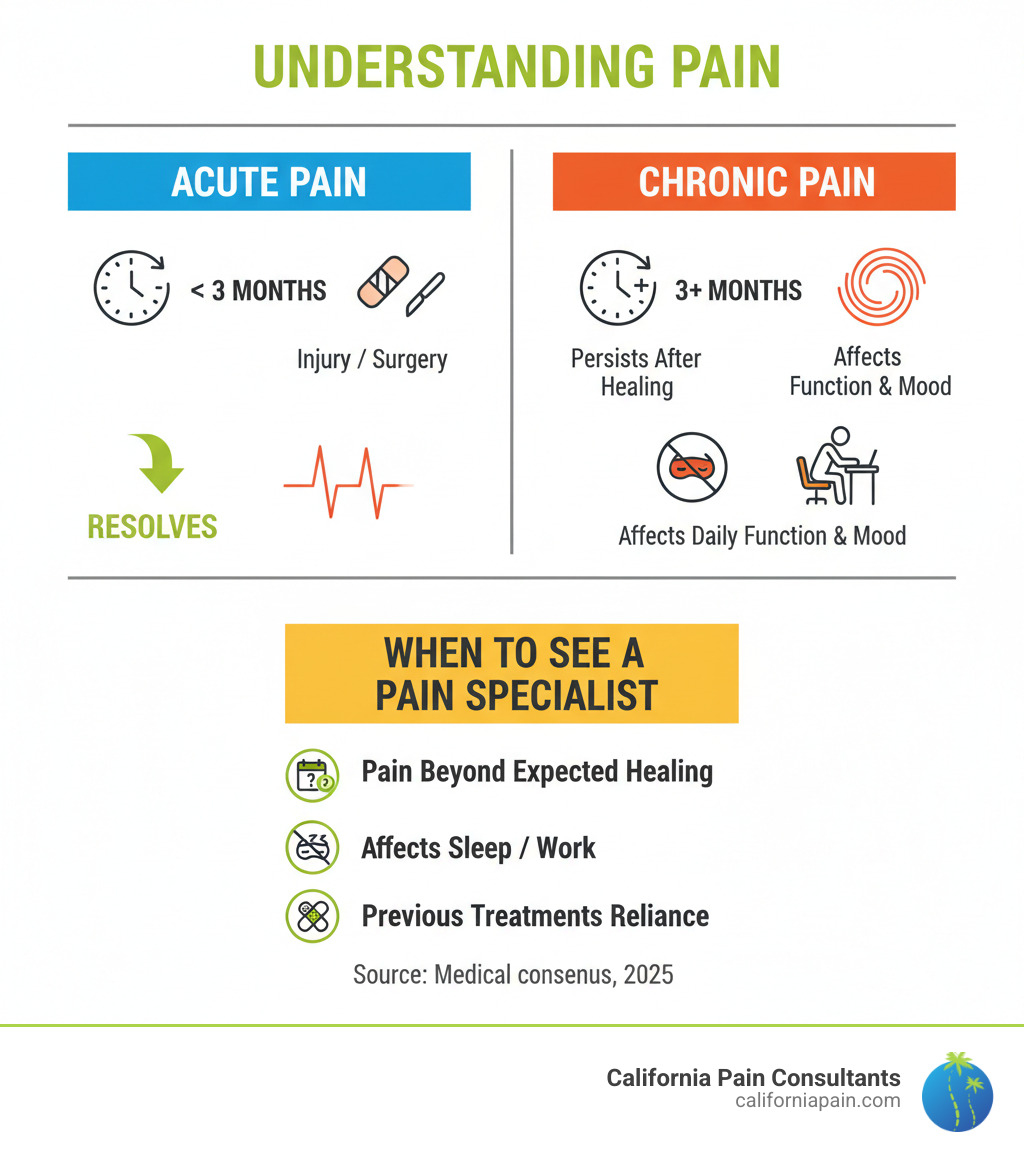 UNDERSTANDING PAIN

ACUTE PAIN

< 3 MONTHS

Injury / Surgery

RESOLVES

CHRONIC PAIN

3+ MONTHS

Persists After Healing

Affects Function & Mood

Affects Daily Function & Mood

WHEN TO SEE A PAIN SPECIALIST

Pain Beyond Expected Healing

Affects Sleep / Work

Previous Treatments Reliance

Source: Medical consenus, 2025

California Pain Consultants
californiapain.com